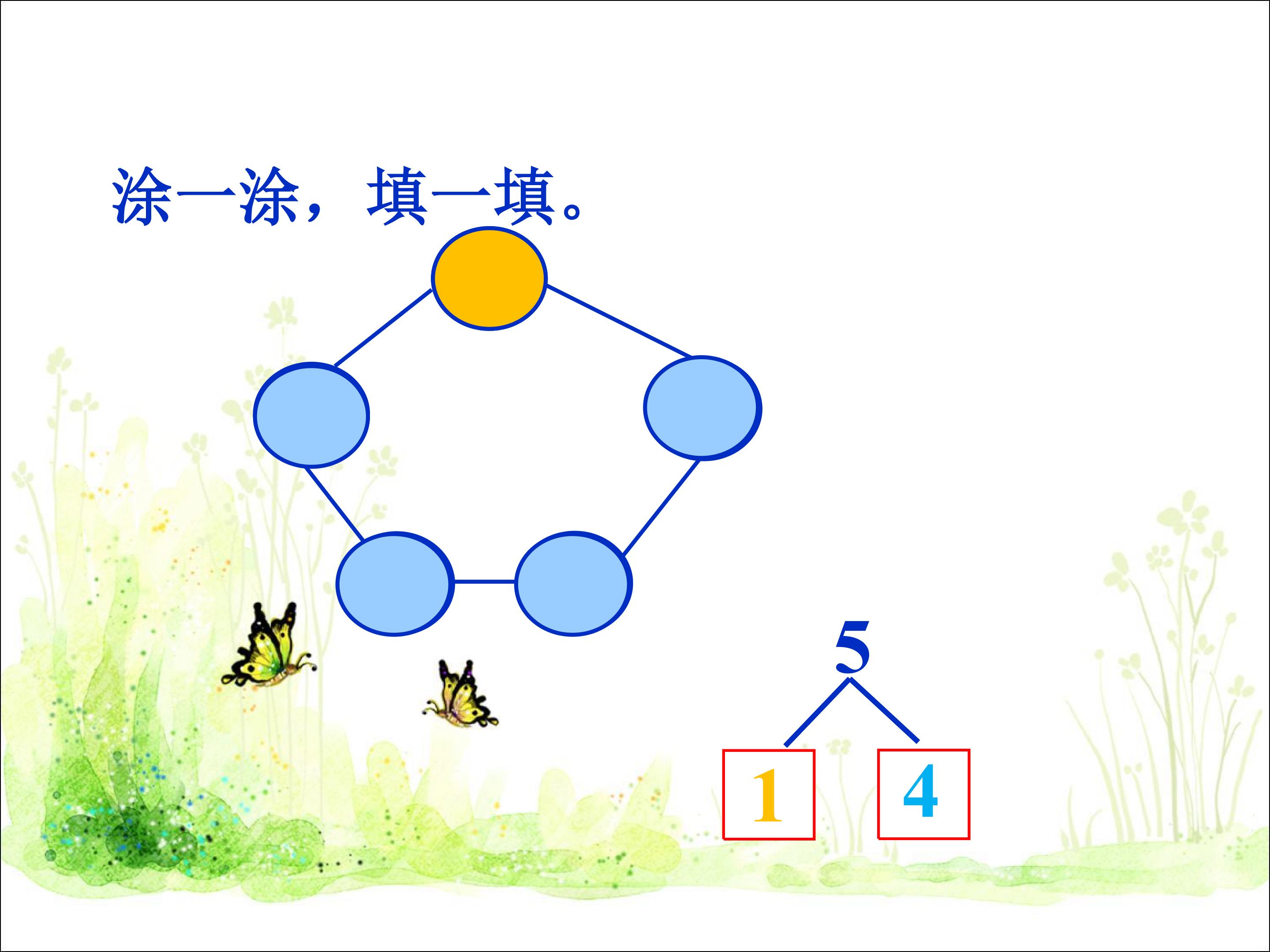 涂一涂，填一填。

5

1

4